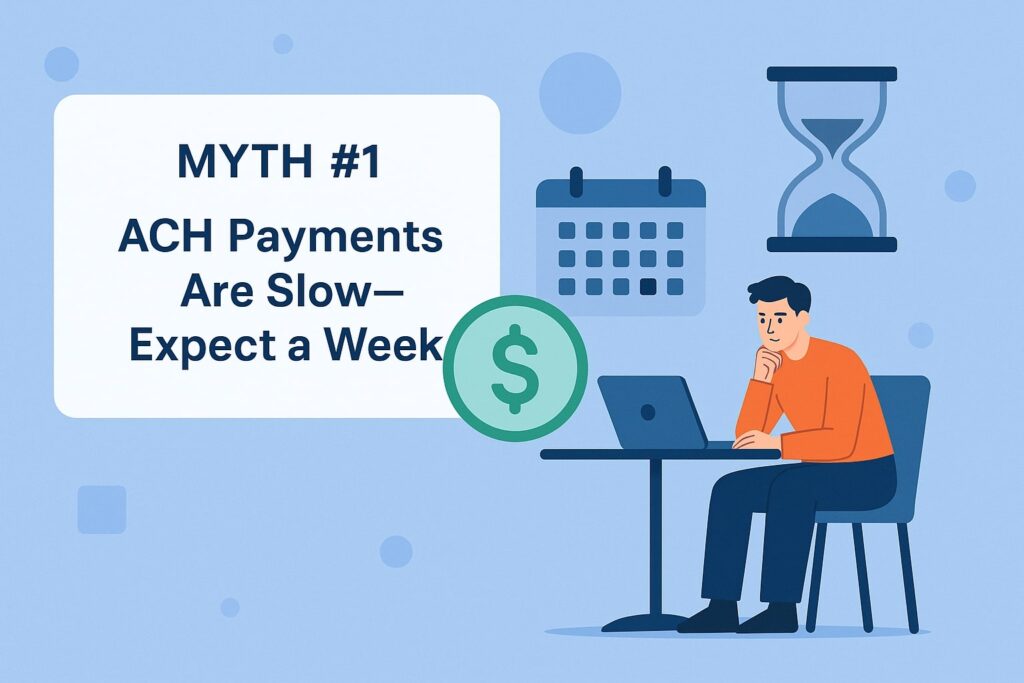 MYTH #1

ACH Payments Are Slow— Expect a Week

$